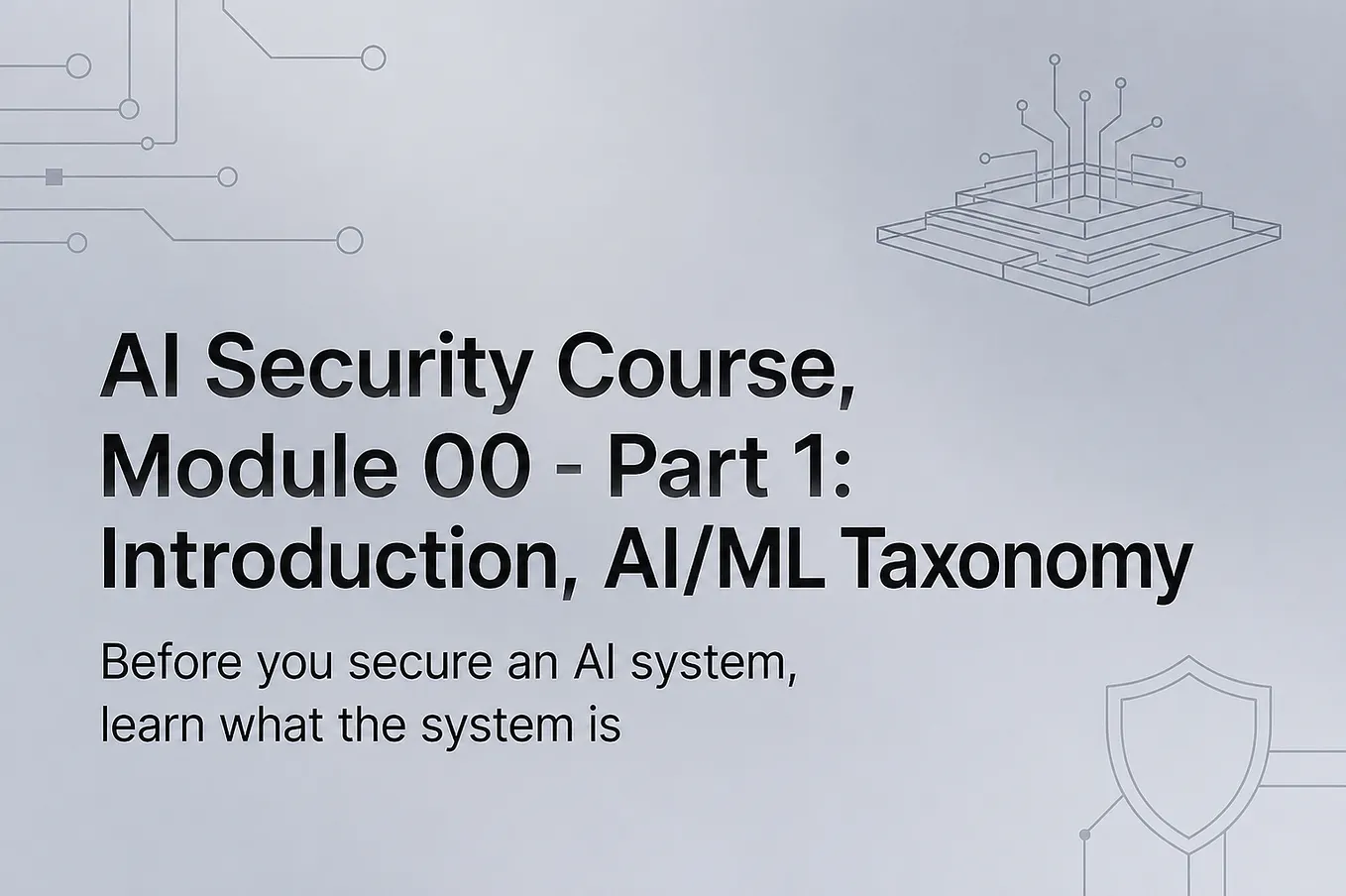 AI Security Course, Module 00 - Part 1: Introduction, AI/ML Taxonomy

Before you secure an AI system, learn what the system is